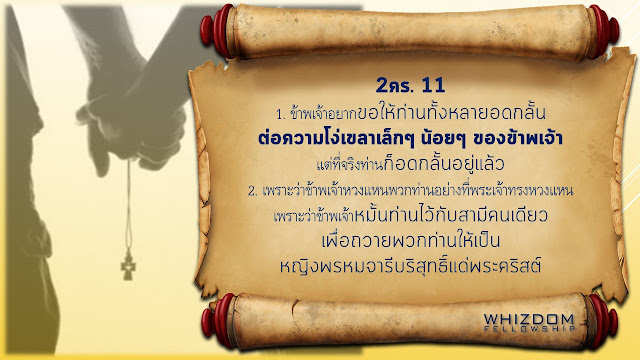 2คร. 11

1. ข้าพเจ้าอยากขอให้ท่านทั้งหลายอดกลั้น
ต่อความโง่เขลาเล็กๆ น้อยๆ ของข้าพเจ้า
แต่ที่จริงท่านก็อดกลั้นอยู่แล้ว

2. เพราะว่าข้าพเจ้าหวงแหนพวกท่านอย่างที่พระเจ้าทรงหวงแหน
เพราะว่าข้าพเจ้าหมั้นท่านไว้กับสามีคนเดียว
เพื่อถวายพวกท่านให้เป็น
หญิงพรหมจารีบริสุทธิ์แด่พระคริสต์

WHIZDOM
FELLOWSHIP